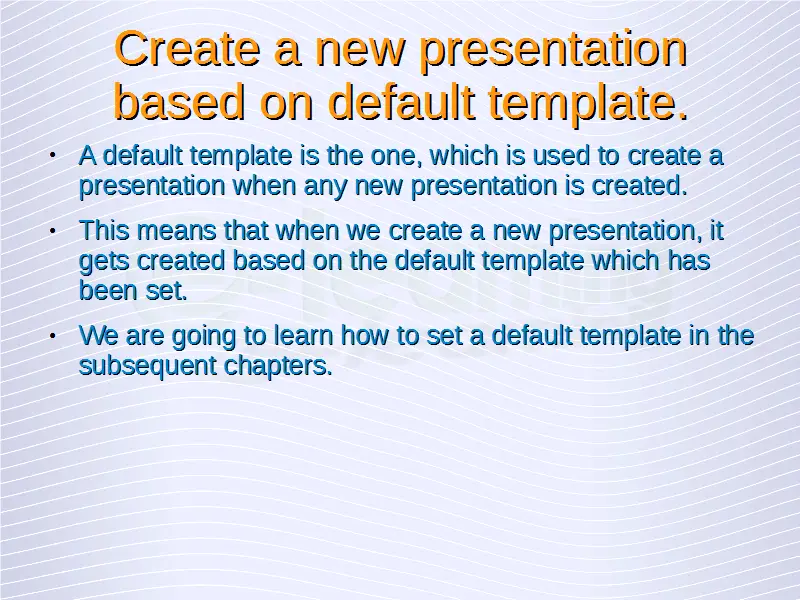 Create a new presentation based on default template.

• A default template is the one, which is used to create a presentation when any new presentation is created.

• This means that when we create a new presentation, it gets created based on the default template which has been set.

• We are going to learn how to set a default template in the subsequent chapters.